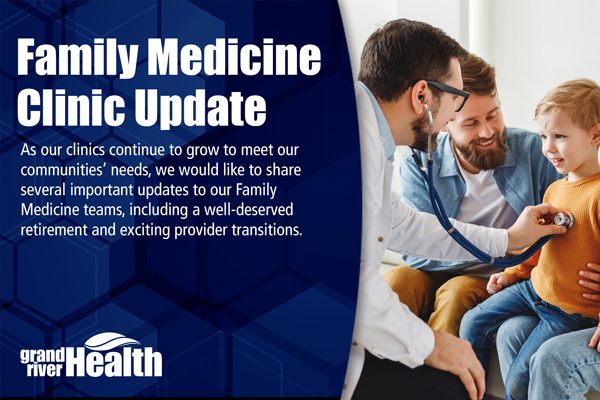 Family Medicine Clinic Update

As our clinics continue to grow to meet our communities' needs, we would like to share several important updates to our Family Medicine teams, including a well-deserved retirement and exciting provider transitions.

grand river Health